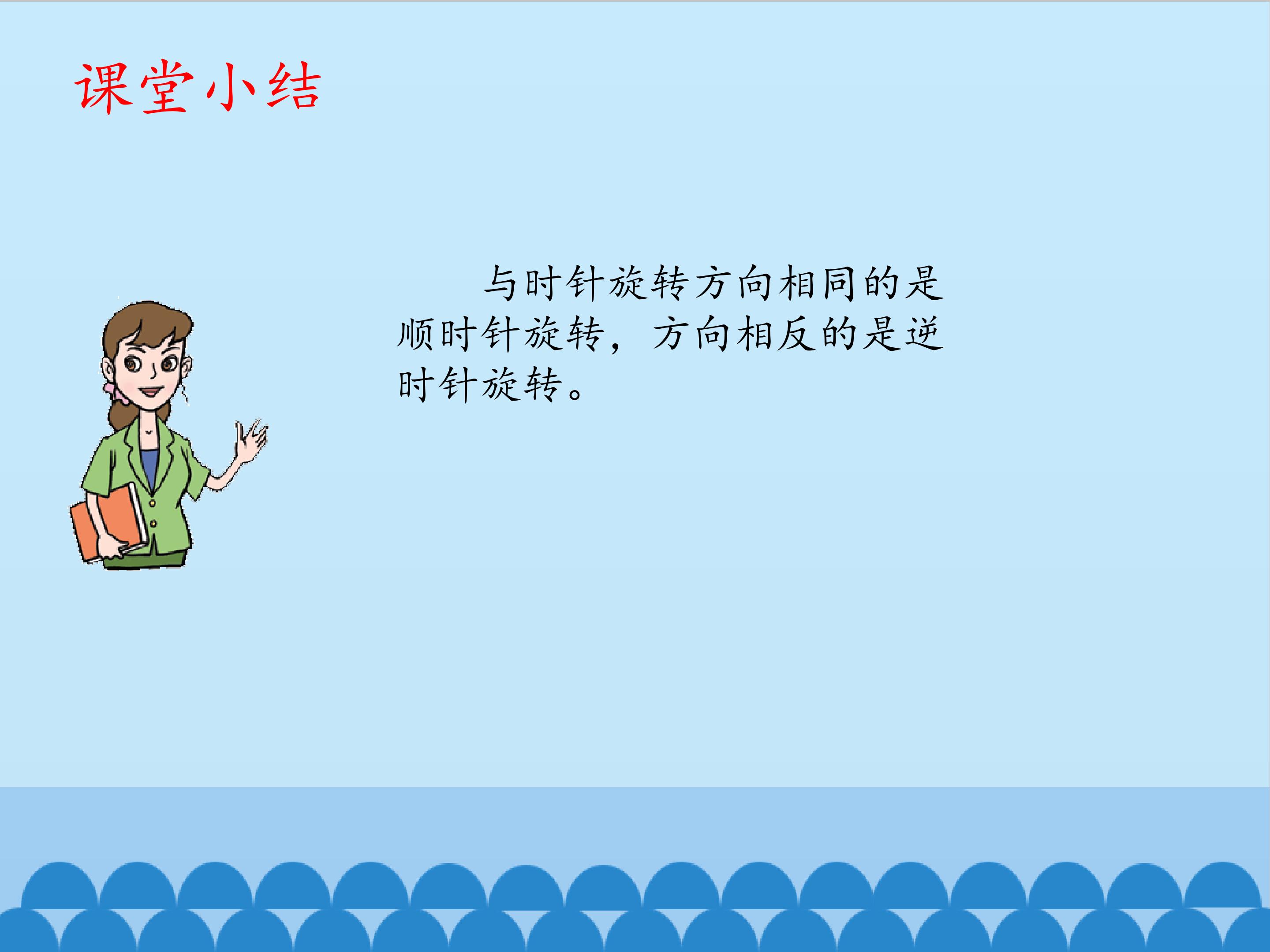 课堂小结

与时针旋转方向相同的是顺时针旋转，方向相反的是逆时针旋转。